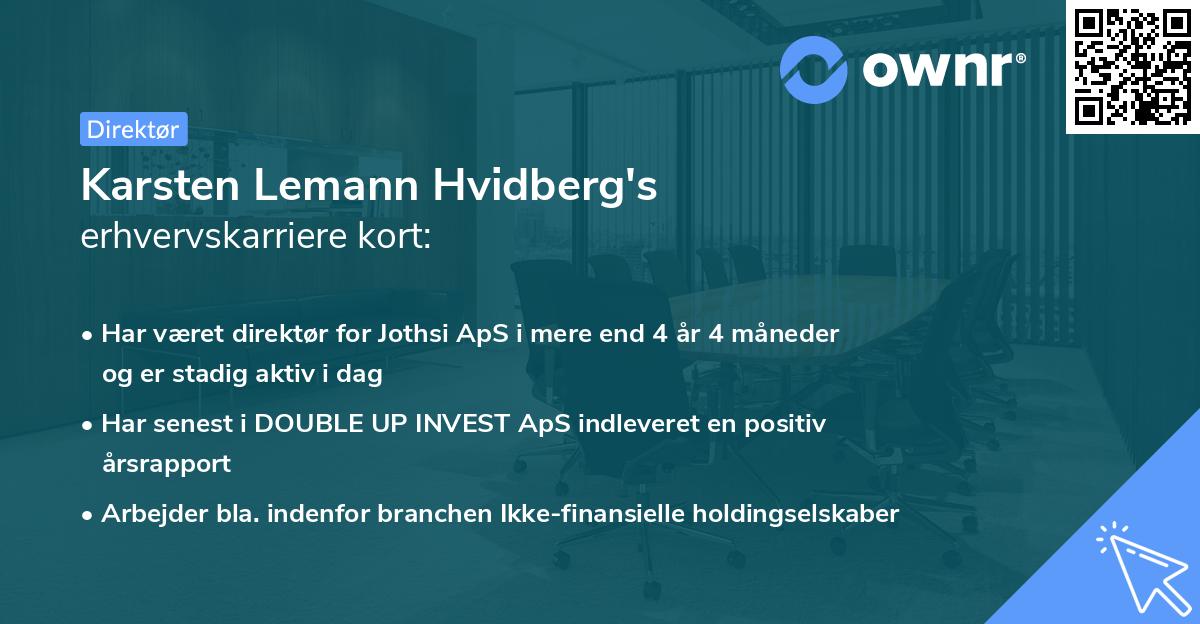 ownr®

Direktør

Karsten Lemann Hvidberg's erhvervskarriere kort:

• Har været direktør for Jothsi ApS i mere end 4 år 4 måneder og er stadig aktiv i dag

• Har senest i DOUBLE UP INVEST ApS indleveret en positiv årsrapport

• Arbejder bla. indenfor branchen Ikke-finansielle holdingselskaber